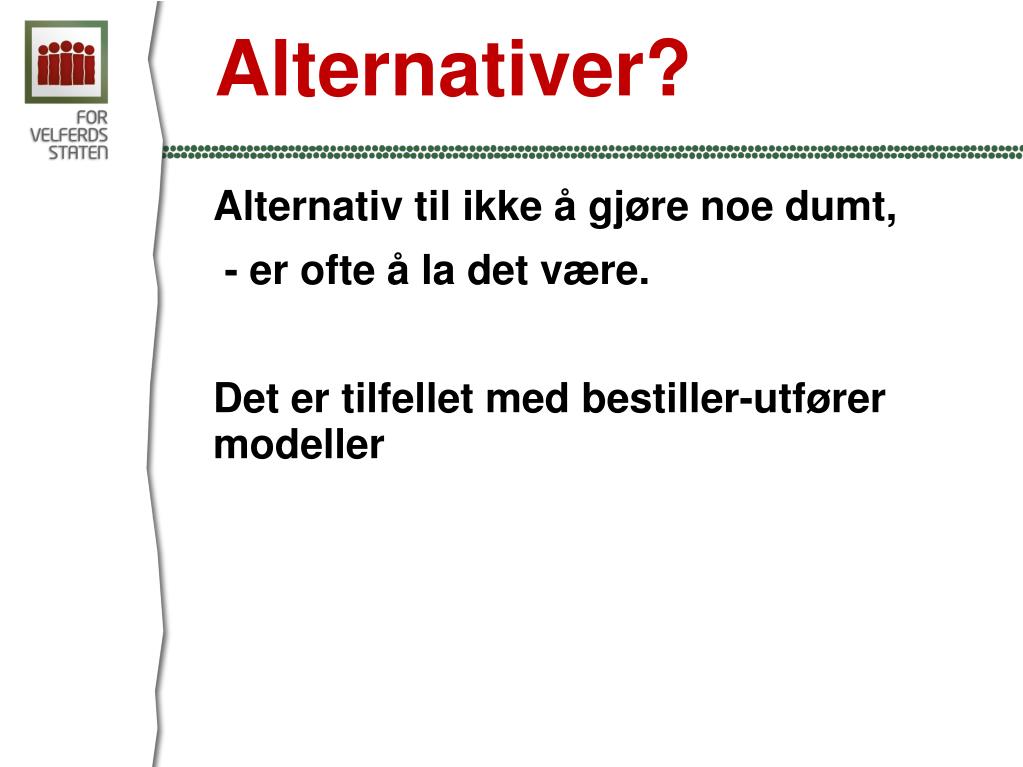 FOR VELFERDS STATEN

Alternativer?

Alternativ til ikke å gjøre noe dumt,

- er ofte å la det være.

Det er tilfellet med bestiller-utfører modeller